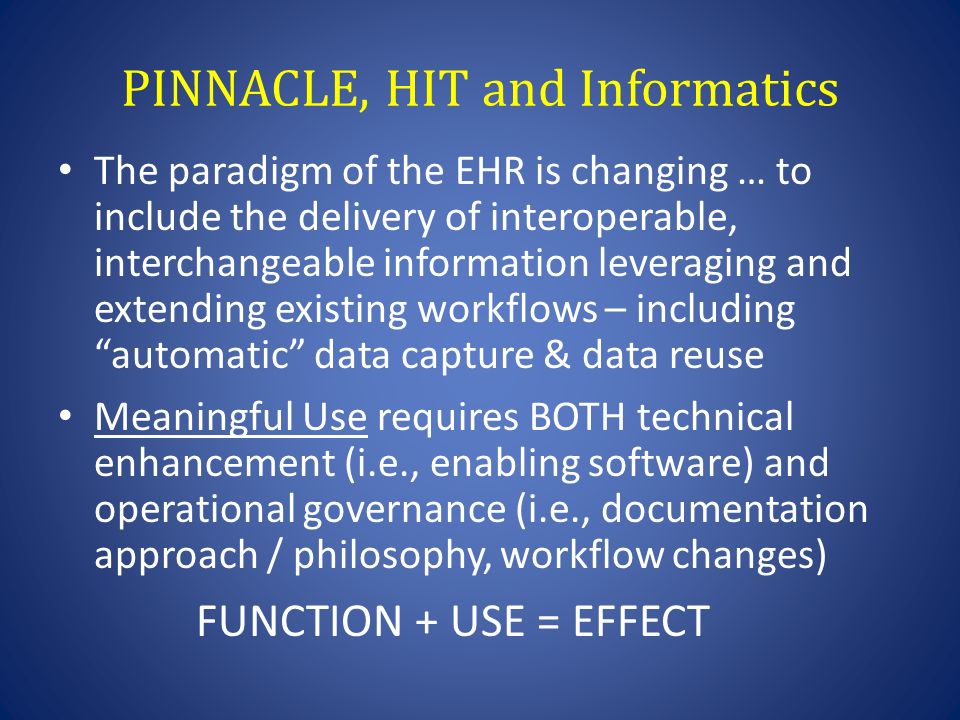 PINNACLE, HIT and Informatics

• The paradigm of the EHR is changing … to include the delivery of interoperable, interchangeable information leveraging and extending existing workflows – including “automatic” data capture & data reuse

• Meaningful Use requires BOTH technical enhancement (i.e., enabling software) and operational governance (i.e., documentation approach / philosophy, workflow changes)

FUNCTION + USE = EFFECT